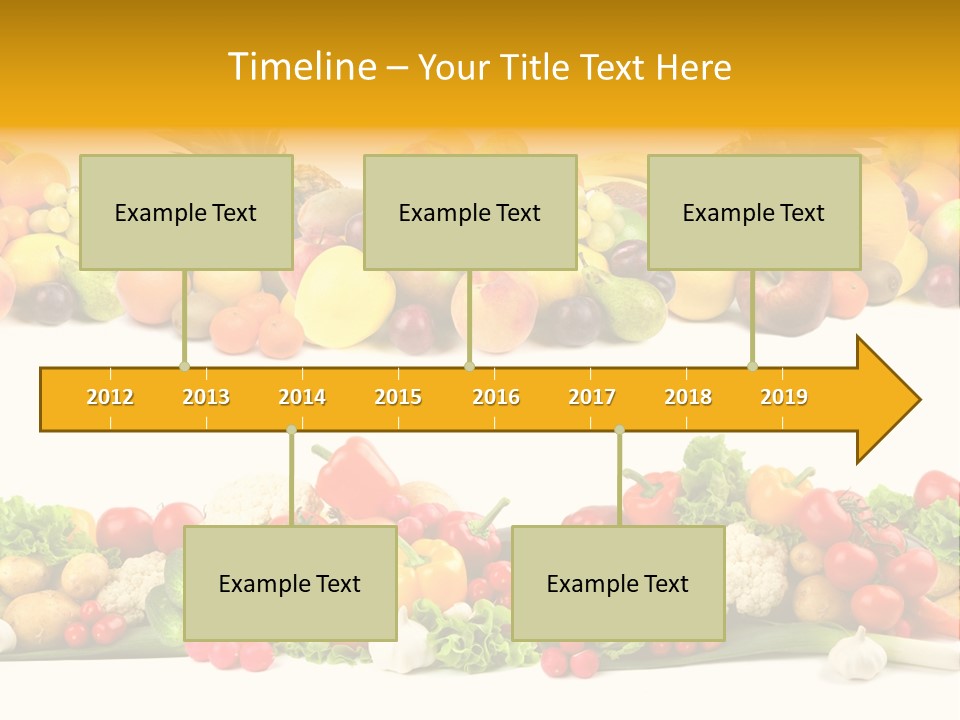 Timeline – Your Title Text Here

Example Text

Example Text

Example Text

2012 2013 2014 2015 2016 2017 2018 2019

Example Text

Example Text